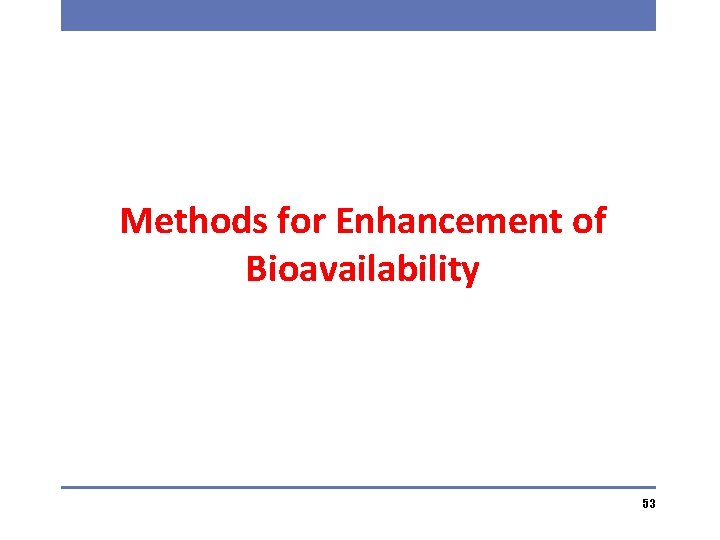 Methods for Enhancement of Bioavailability

53